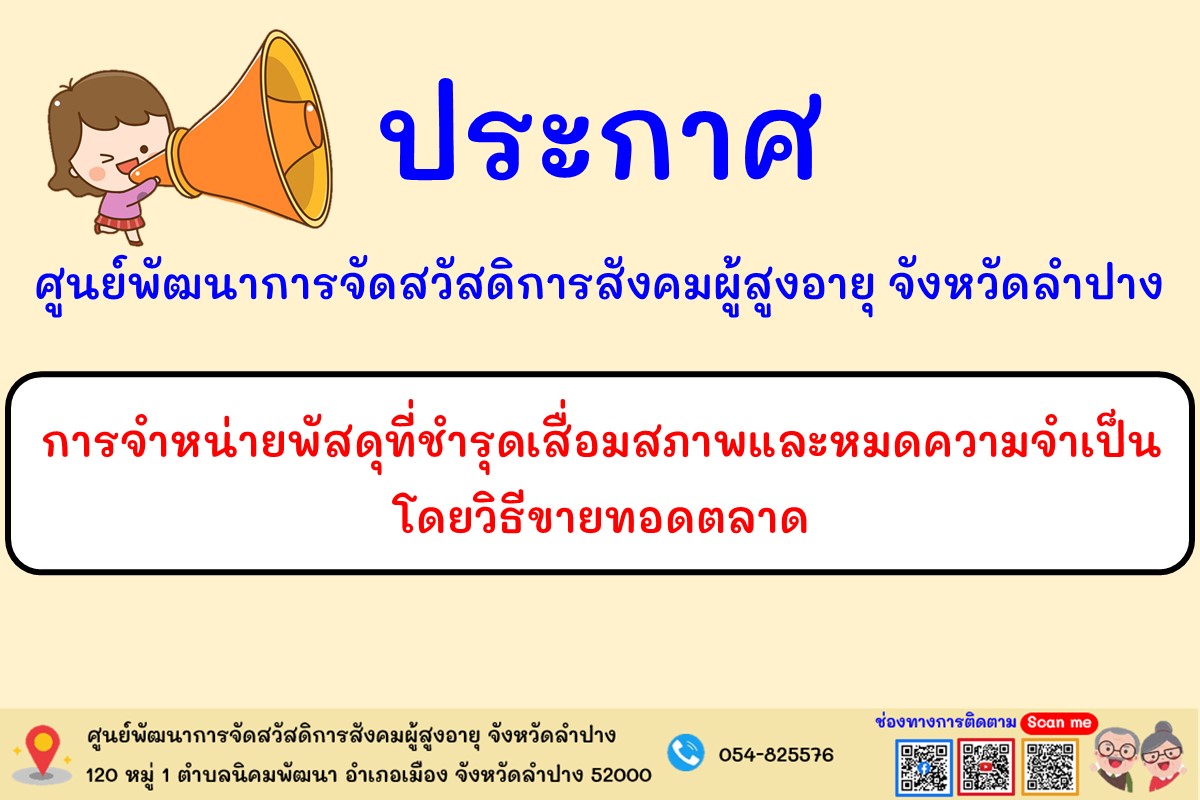 ประกาศ

ศูนย์พัฒนาการจัดสวัสดิการสังคมผู้สูงอายุ จังหวัดลำปาง

การจำหน่ายพัสดุที่ชำรุดเสื่อมสภาพและหมดความจำเป็น โดยวิธีขายทอดตลาด

ศูนย์พัฒนาการจัดสวัสดิการสังคมผู้สูงอายุ จังหวัดลำปาง
120 หมู่ 1 ตำบลนิคมพัฒนา อำเภอเมือง จังหวัดลำปาง 52000

054-825576

ช่องทางการติดตาม Scan me